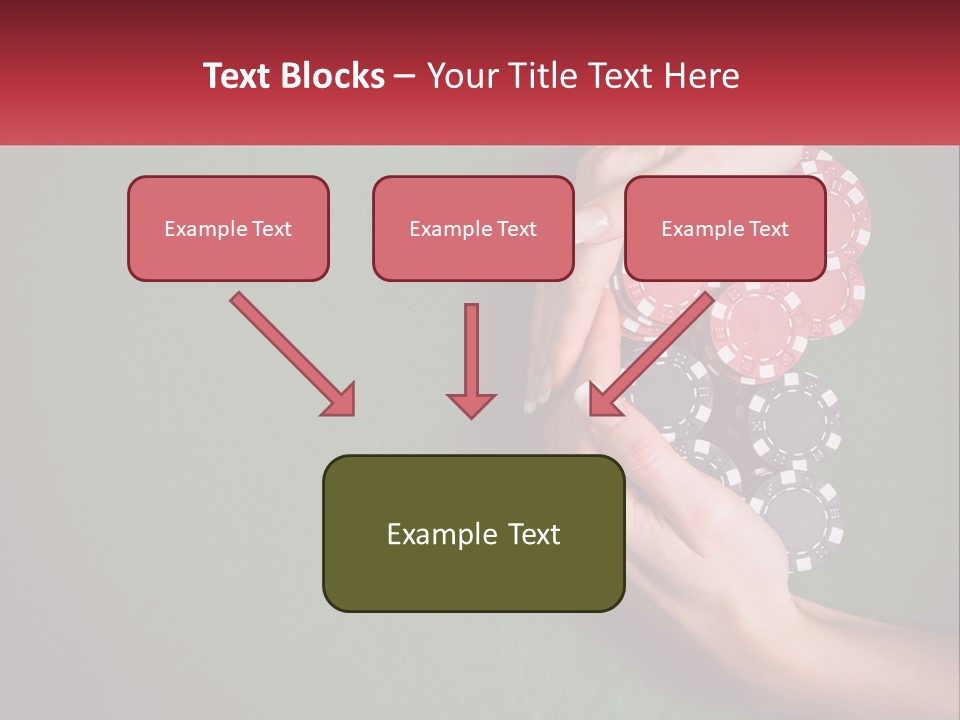 Text Blocks – Your Title Text Here

Example Text

Example Text

Example Text

Example Text